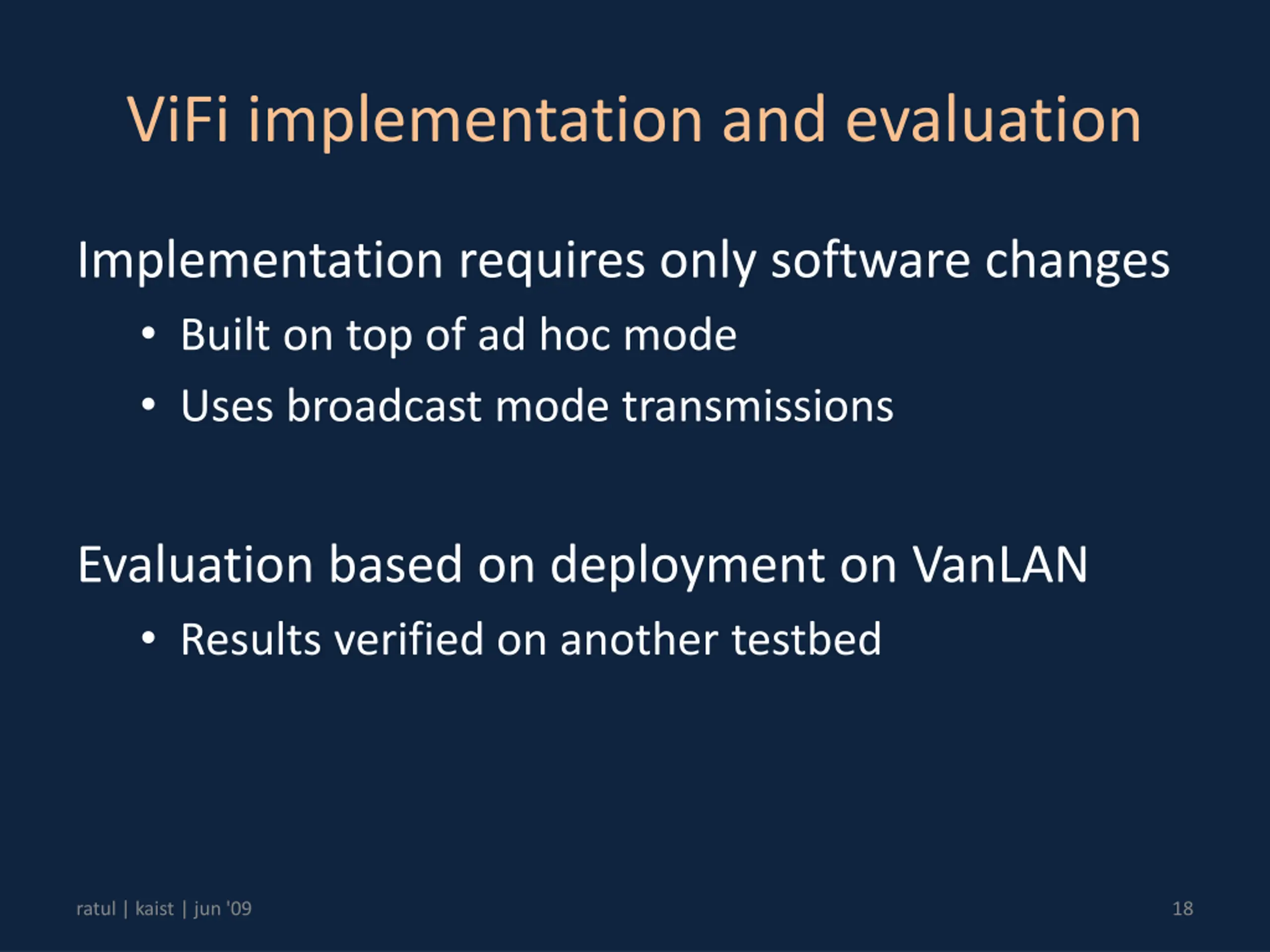 ViFi implementation and evaluation

Implementation requires only software changes

• Built on top of ad hoc mode
• Uses broadcast mode transmissions

Evaluation based on deployment on VanLAN

• Results verified on another testbed

ratul | kaist | jun '09

18